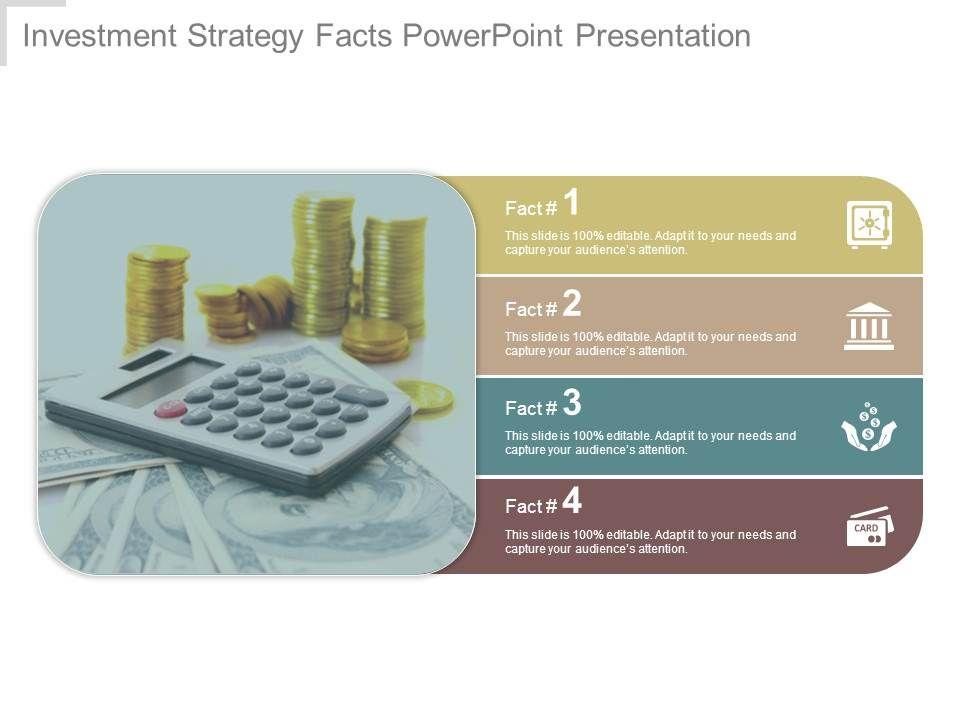 Investment Strategy Facts PowerPoint Presentation

Fact # 1
This slide is 100% editable. Adapt it to your needs and capture your audience's attention.

Fact # 2
This slide is 100% editable. Adapt it to your needs and capture your audience's attention.

Fact # 3
This slide is 100% editable. Adapt it to your needs and capture your audience's attention.

Fact # 4
This slide is 100% editable. Adapt it to your needs and capture your audience's attention.

CARD